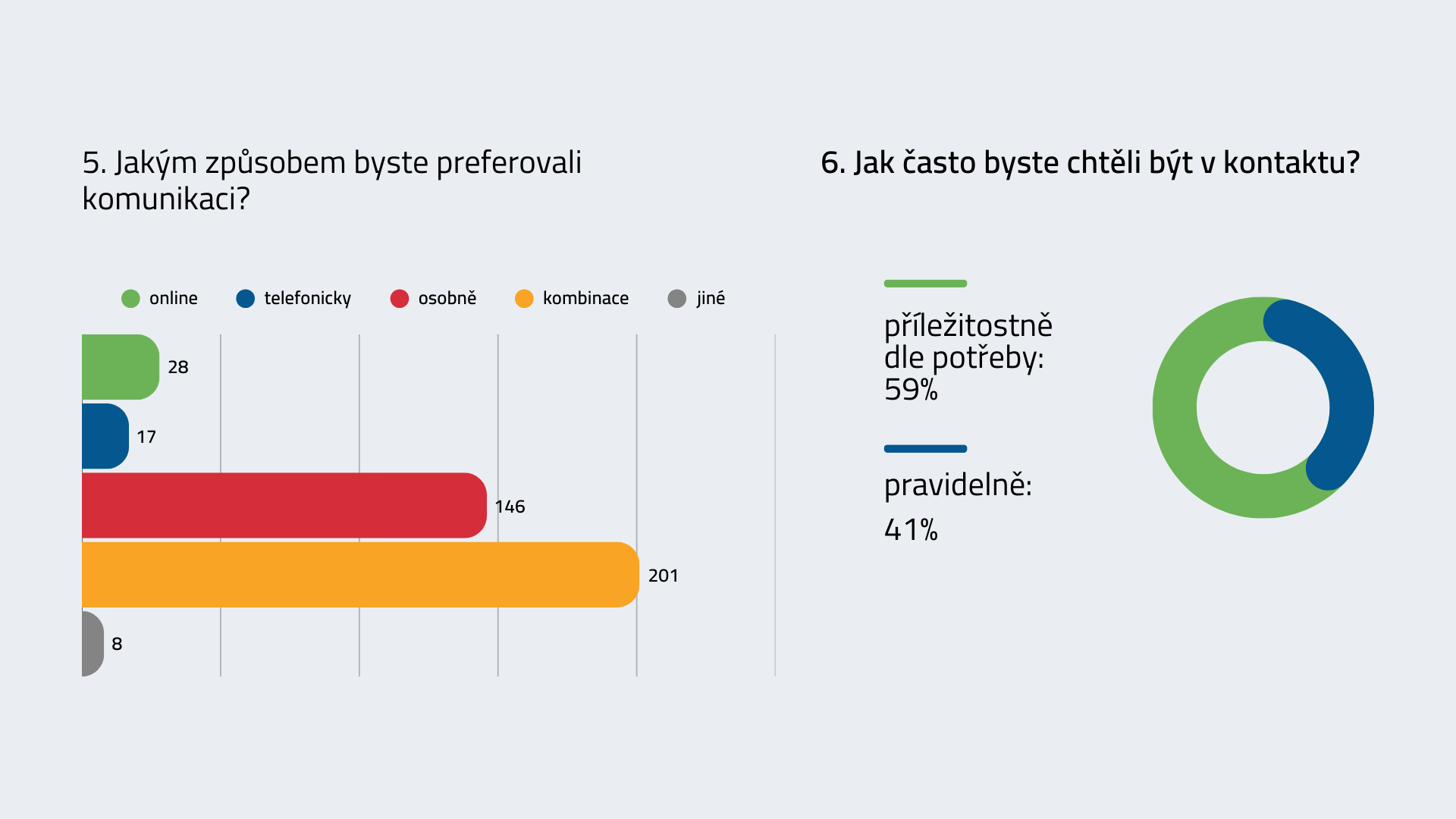 5. Jakým způsobem byste preferovali komunikaci?

online telefonicky osobně kombinace jiné

28
17
146
201
8

6. Jak často byste chtěli být v kontaktu?

příležitostně dle potřeby: 59%

pravidelně:
41%